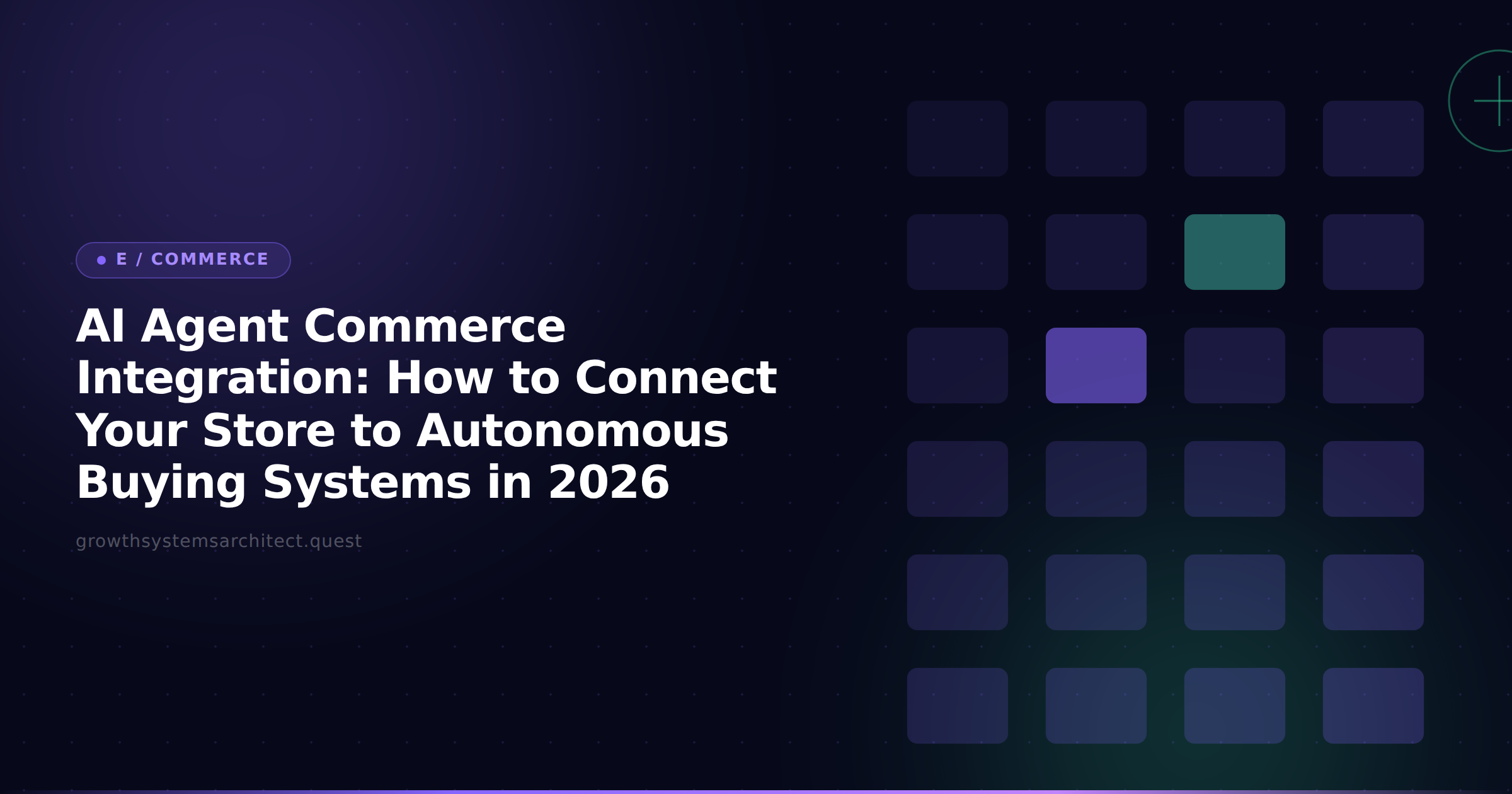 E / COMMERCE

AI Agent Commerce Integration: How to Connect Your Store to Autonomous Buying Systems in 2026

growthsystemsarchitect.quest